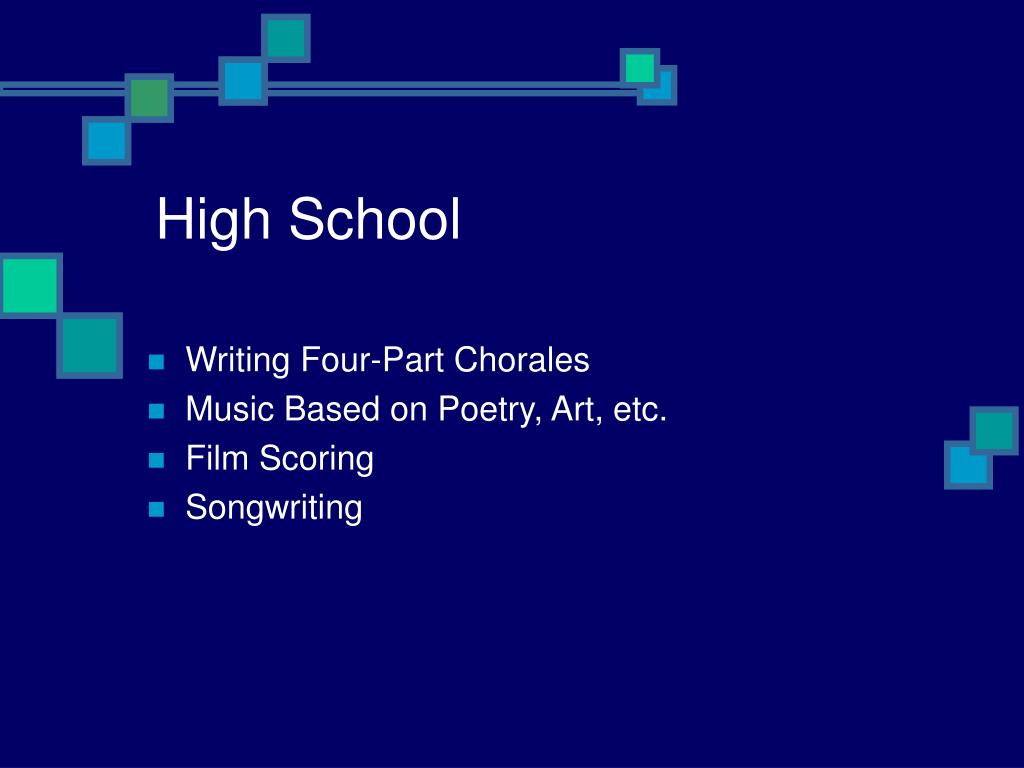 High School

- Writing Four-Part Chorales
- Music Based on Poetry, Art, etc.
- Film Scoring
- Songwriting